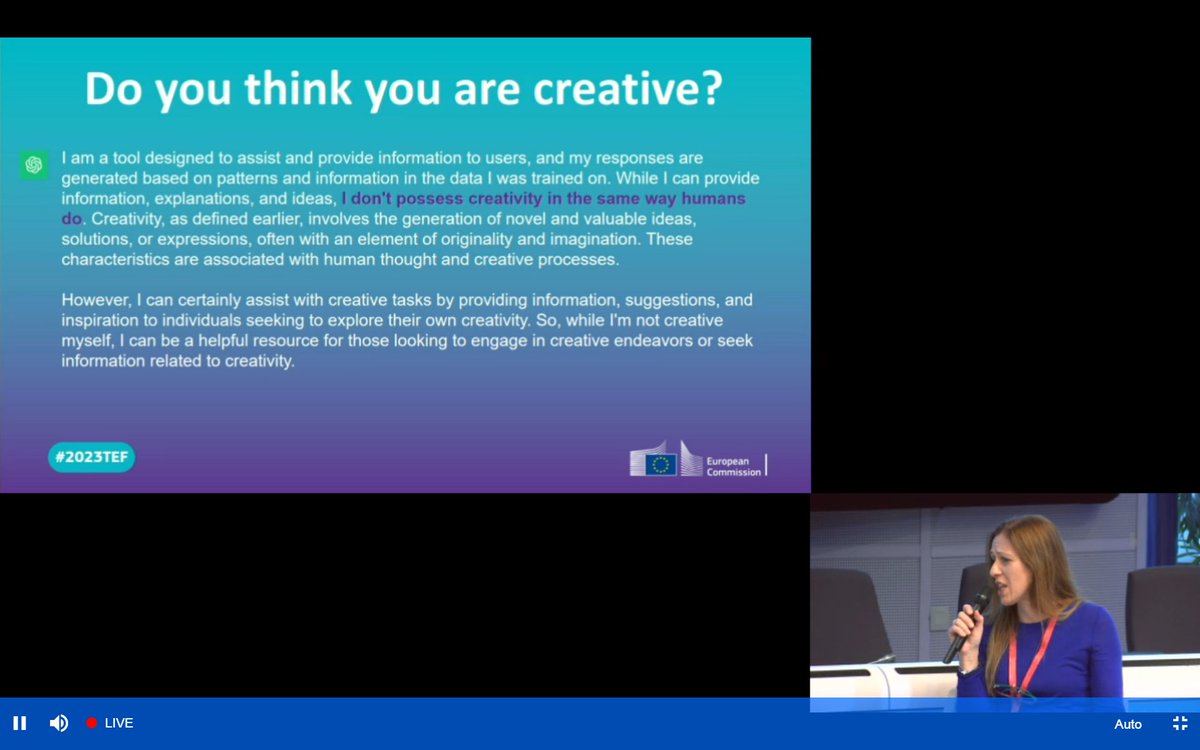 Do you think you are creative?

I am a tool designed to assist and provide information to users, and my responses are generated based on patterns and information in the data I was trained on. While I can provide information, explanations, and ideas, I don't possess creativity in the same way humans do. Creativity, as defined earlier, involves the generation of novel and valuable ideas, solutions, or expressions, often with an element of originality and imagination. These characteristics are associated with human thought and creative processes.

However, I can certainly assist with creative tasks by providing information, suggestions, and inspiration to individuals seeking to explore their own creativity. So, while I'm not creative myself, I can be a helpful resource for those looking to engage in creative endeavors or seek information related to creativity.

#2023TEF

European Commission

LIVE

Auto